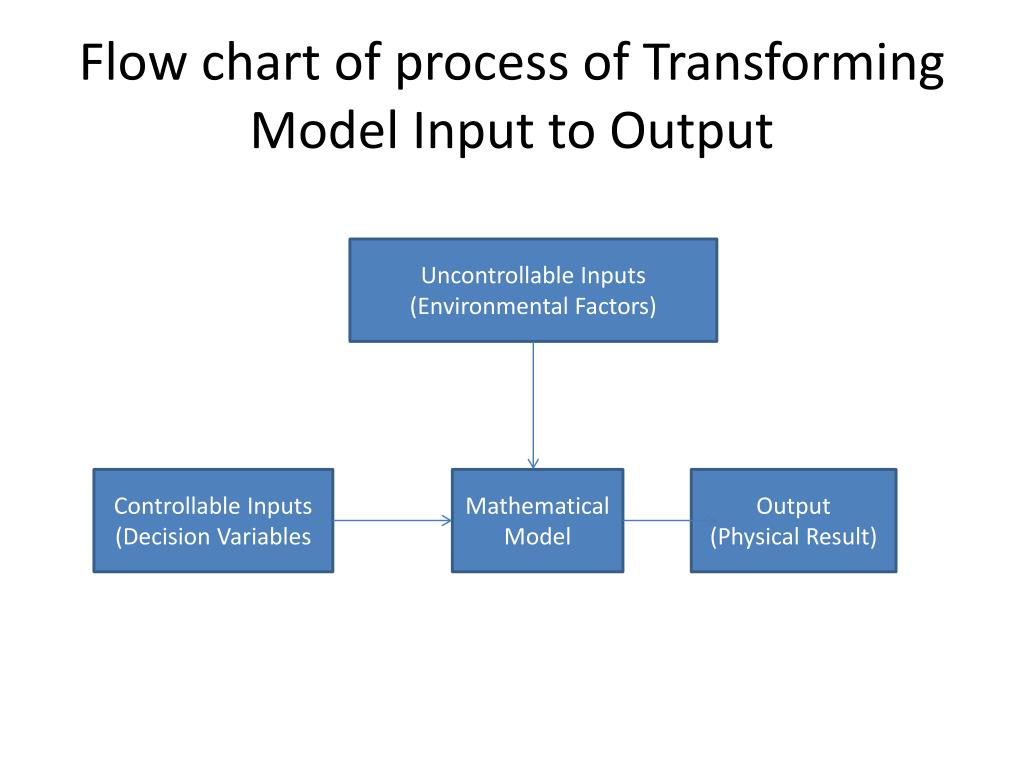 Flow chart of process of Transforming Model Input to Output

Uncontrollable Inputs
(Environmental Factors)

Controllable Inputs
(Decision Variables

Mathematical
Model

Output
(Physical Result)